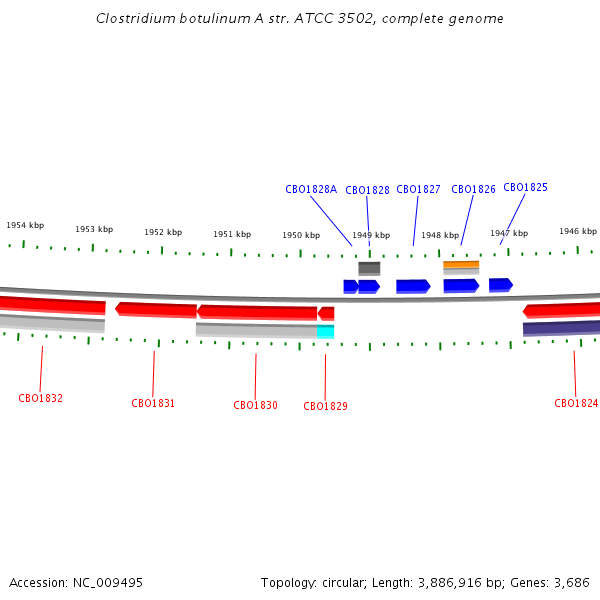 Clostridium botulinum A str. ATCC 3502, complete genome

CBO1828A CBO1828 CBO1827 CBO1826 CBO1825

1954 kbp 1953 kbp 1952 kbp 1951 kbp 1950 kbp 1949 kbp 1948 kbp 1947 kbp 1946 kbp

CBO1832 CBO1831 CBO1830 CBO1829 CBO1824

Accession: NC_009495

Topology: circular; Length: 3,886,916 bp; Genes: 3,686